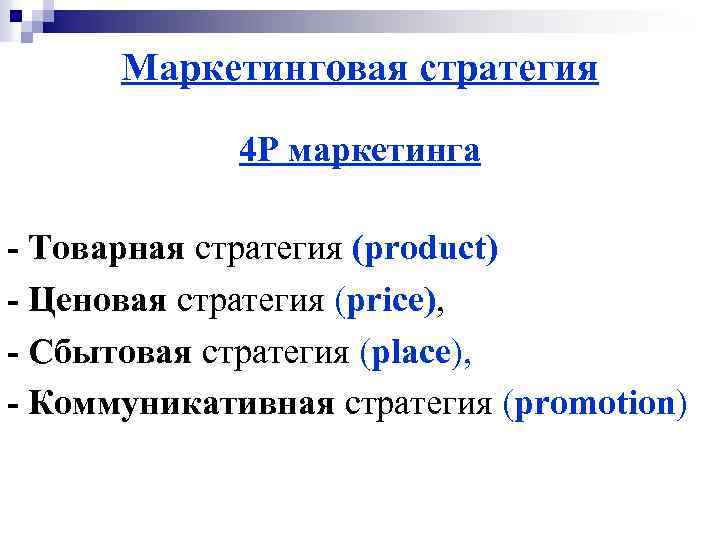 Маркетинговая стратегия

4P маркетинга

- Товарная стратегия (product)

- Ценовая стратегия (price),

- Сбытовая стратегия (place),

- Коммуникативная стратегия (promotion)